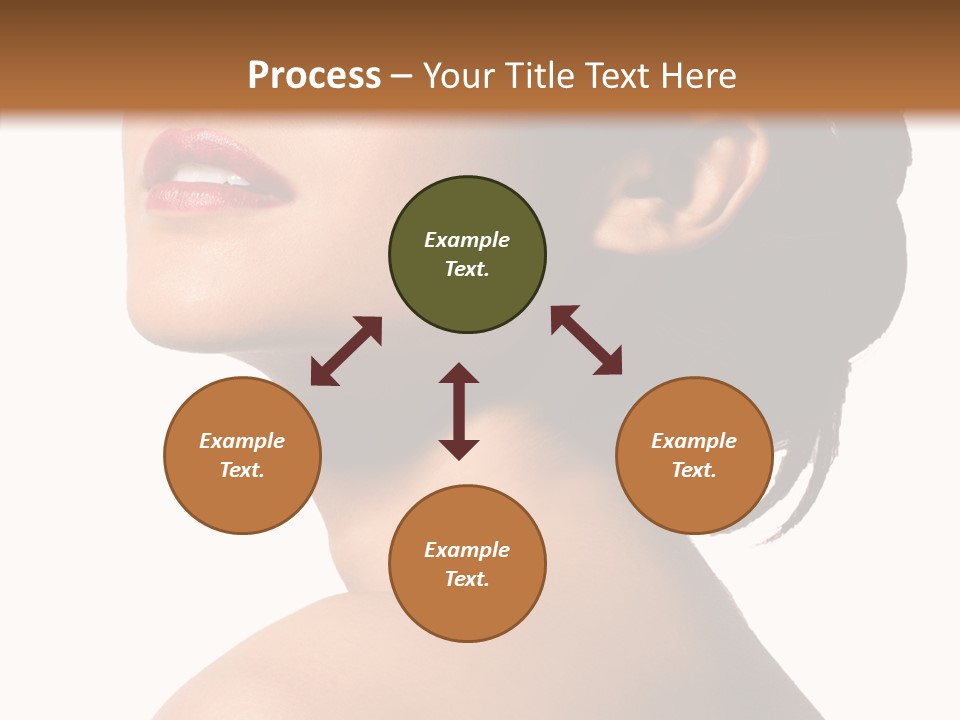 Process – Your Title Text Here

Example Text.

Example Text.

Example Text.

Example Text.